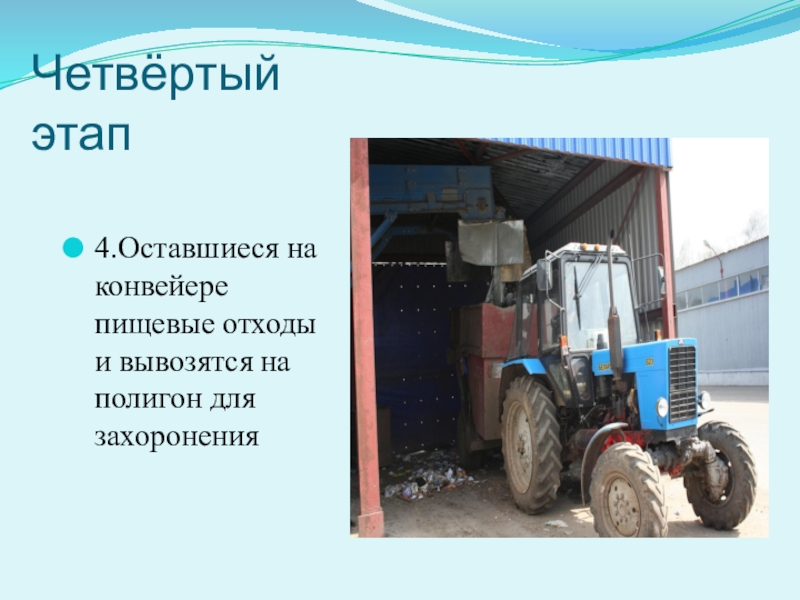 Четвёртый этап

4.Оставшиеся на конвейере пищевые отходы и вывозятся на полигон для захоронения